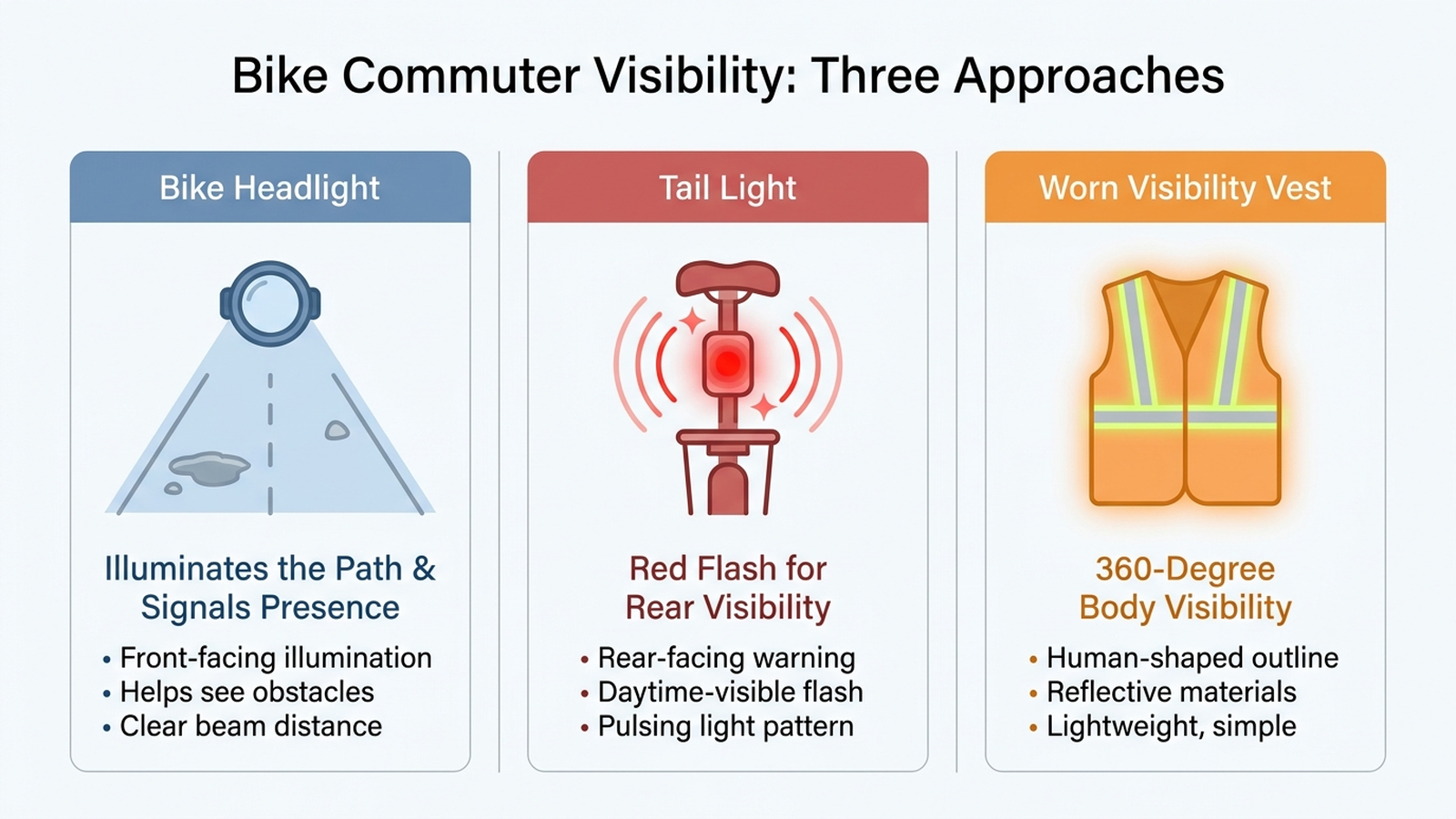 Bike Commuter Visibility: Three Approaches

Bike Headlight

Illuminates the Path & Signals Presence

• Front-facing illumination
• Helps see obstacles
• Clear beam distance

Tail Light

Red Flash for Rear Visibility

• Rear-facing warning
• Daytime-visible flash
• Pulsing light pattern

Worn Visibility Vest

360-Degree Body Visibility

• Human-shaped outline
• Reflective materials
• Lightweight, simple